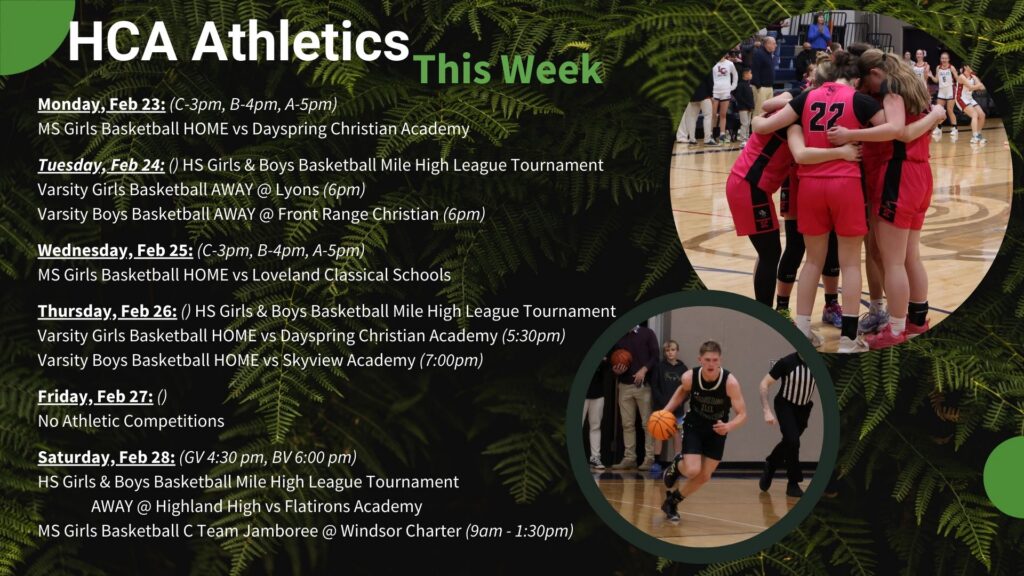 HCA Athletics This Week

Monday, Feb 23: (C-3pm, B-4pm, A-5pm)
MS Girls Basketball HOME vs Dayspring Christian Academy

Tuesday, Feb 24: () HS Girls & Boys Basketball Mile High League Tournament
Varsity Girls Basketball AWAY @ Lyons (6pm)
Varsity Boys Basketball AWAY @ Front Range Christian (6pm)

Wednesday, Feb 25: (C-3pm, B-4pm, A-5pm)
MS Girls Basketball HOME vs Loveland Classical Schools

Thursday, Feb 26: () HS Girls & Boys Basketball Mile High League Tournament
Varsity Girls Basketball HOME vs Dayspring Christian Academy (5:30pm)
Varsity Boys Basketball HOME vs Skyview Academy (7:00pm)

Friday, Feb 27: ()
No Athletic Competitions

Saturday, Feb 28: (GV 4:30 pm, BV 6:00 pm)
HS Girls & Boys Basketball Mile High League Tournament
AWAY @ Highland High vs Flatirons Academy
MS Girls Basketball C Team Jamboree @ Windsor Charter (9am - 1:30pm)

22